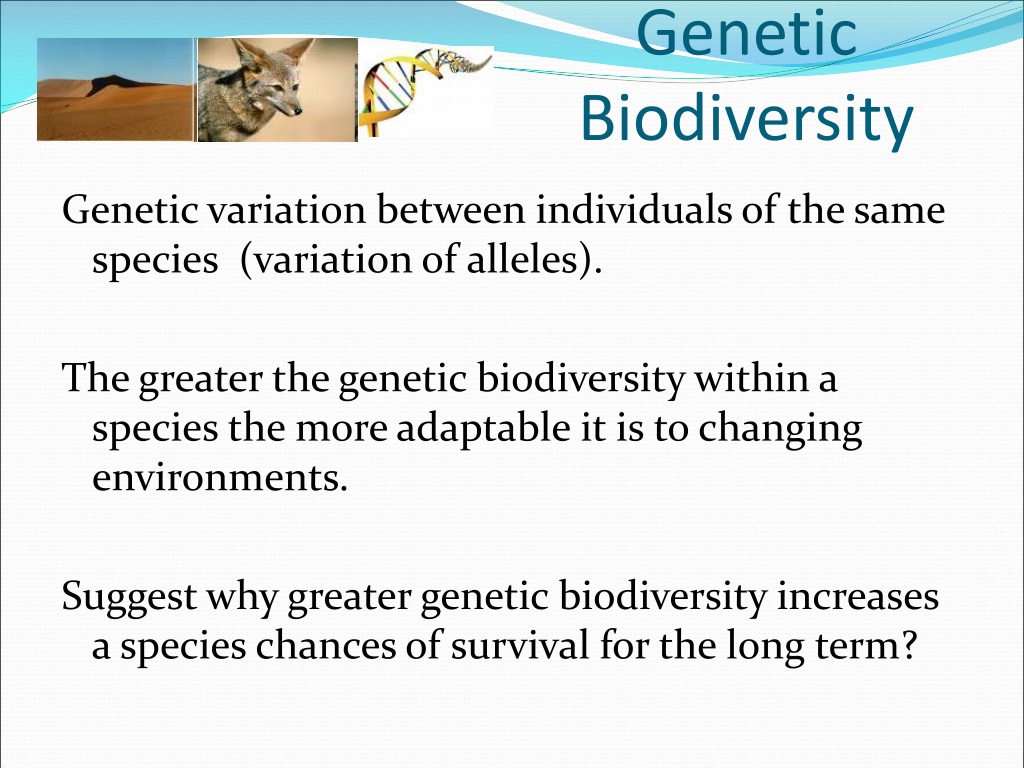 Genetic Biodiversity

Genetic variation between individuals of the same species (variation of alleles).

The greater the genetic biodiversity within a species the more adaptable it is to changing environments.

Suggest why greater genetic biodiversity increases a species chances of survival for the long term?